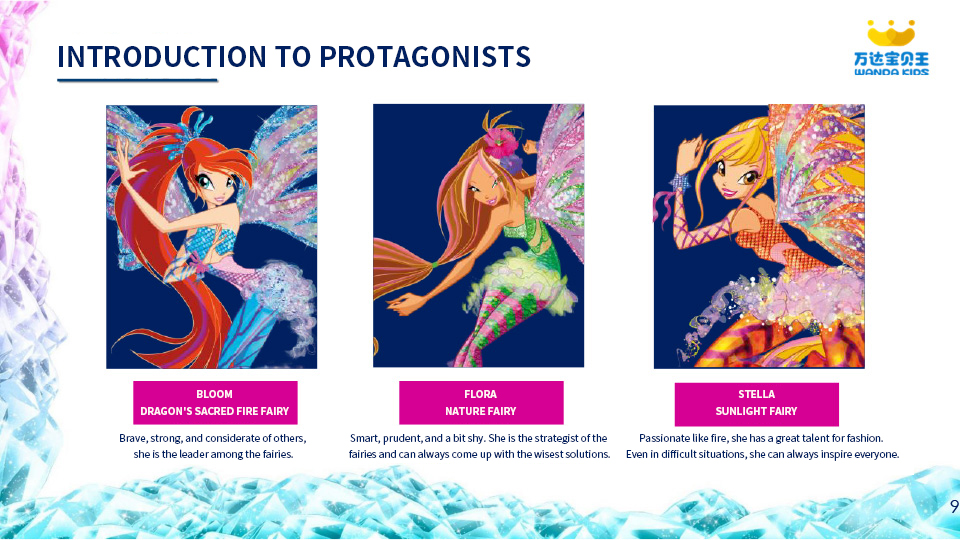 INTRODUCTION TO PROTAGONISTS

万达宝贝王
WANDA KIDS

BLOOM
DRAGON'S SACRED FIRE FAIRY

Brave, strong, and considerate of others, she is the leader among the fairies.

FLORA
NATURE FAIRY

Smart, prudent, and a bit shy. She is the strategist of the fairies and can always come up with the wisest solutions.

STELLA
SUNLIGHT FAIRY

Passionate like fire, she has a great talent for fashion. Even in difficult situations, she can always inspire everyone.

9